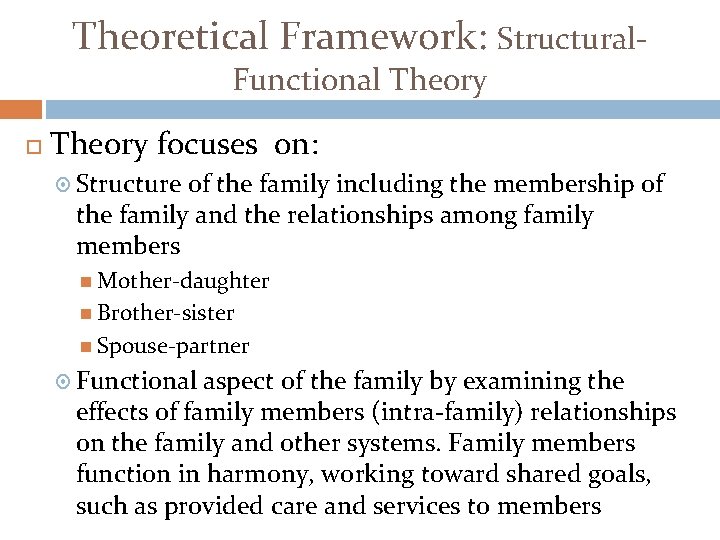 Theoretical Framework: Structural-Functional Theory

Theory focuses on:

Structure of the family including the membership of the family and the relationships among family members

Mother-daughter

Brother-sister

Spouse-partner

Functional aspect of the family by examining the effects of family members (intra-family) relationships on the family and other systems. Family members function in harmony, working toward shared goals, such as provided care and services to members